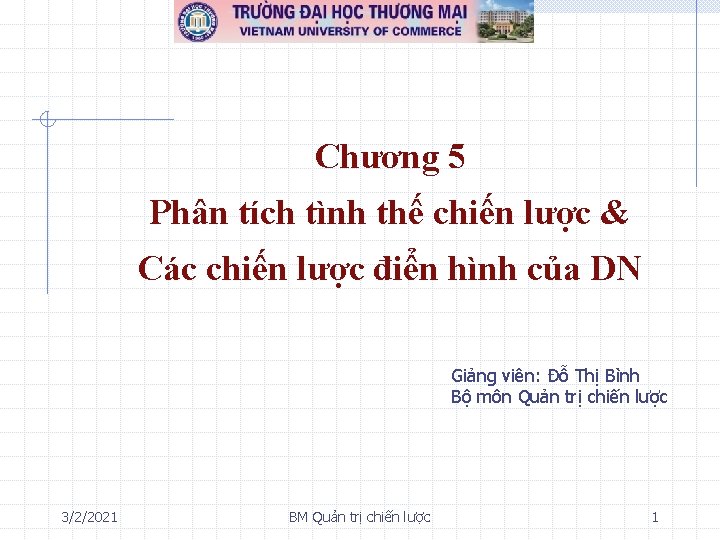 TRƯỜNG ĐẠI HỌC THƯƠNG MẠI
VIETNAM UNIVERSITY OF COMMERCE

Chương 5
Phân tích tình thế chiến lược &
Các chiến lược điển hình của DN

Giảng viên: Đỗ Thị Bình
Bộ môn Quản trị chiến lược

3/2/2021
BM Quản trị chiến lược
1